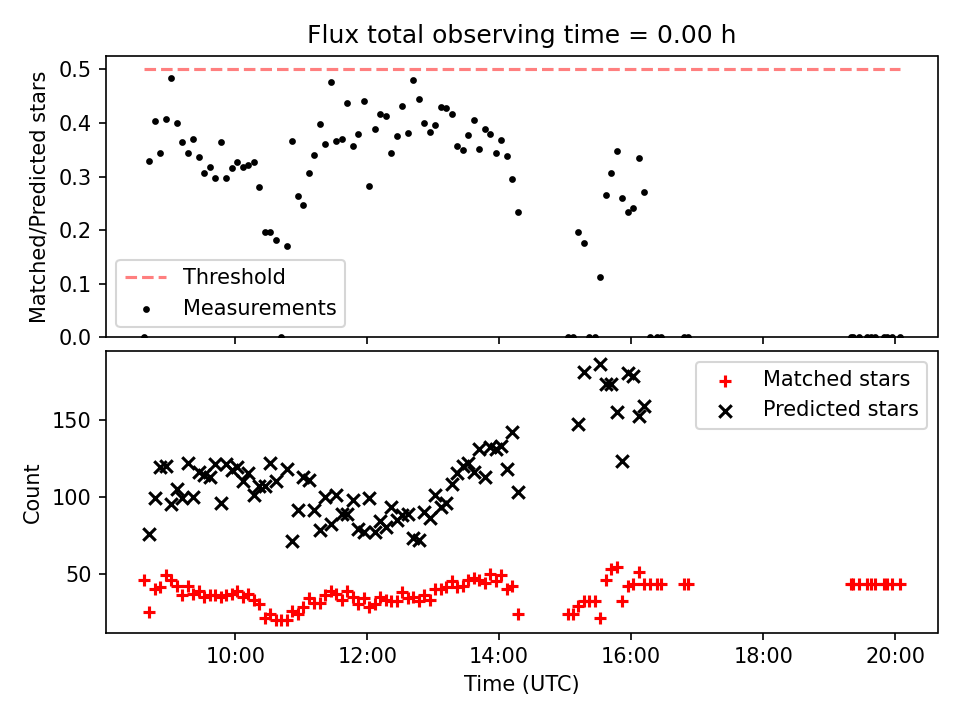 Flux total observing time = 0.00 h

Matched/Predicted stars

0.5
0.4
0.3
0.2
0.1
0.0

Threshold
Measurements

Count

150
100
50

Matched stars
Predicted stars

10:00
12:00
14:00
16:00
18:00
20:00

Time (UTC)